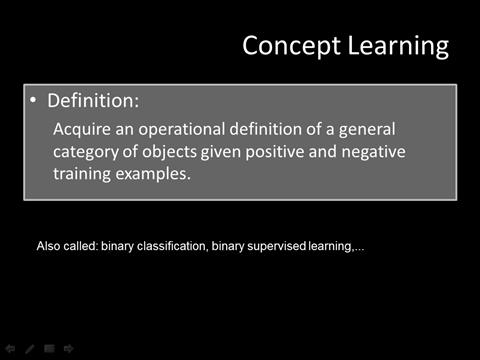 Concept Learning

• Definition:

Acquire an operational definition of a general category of objects given positive and negative training examples.

Also called: binary classification, binary supervised learning,...